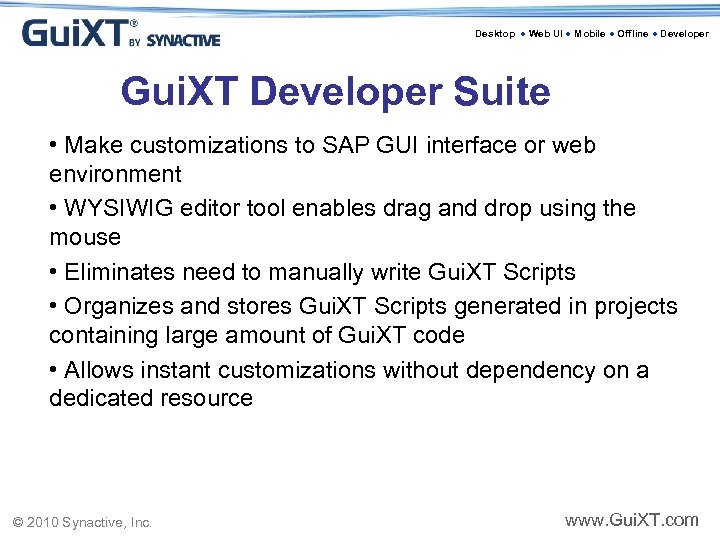 GuiXT® BY SYNACTIVE

Desktop • Web UI • Mobile • Offline • Developer

GuiXT Developer Suite

• Make customizations to SAP GUI interface or web environment

• WYSIWIG editor tool enables drag and drop using the mouse

• Eliminates need to manually write GuiXT Scripts

• Organizes and stores GuiXT Scripts generated in projects containing large amount of GuiXT code

• Allows instant customizations without dependency on a dedicated resource

© 2010 Synactive, Inc.

www.GuiXT.com